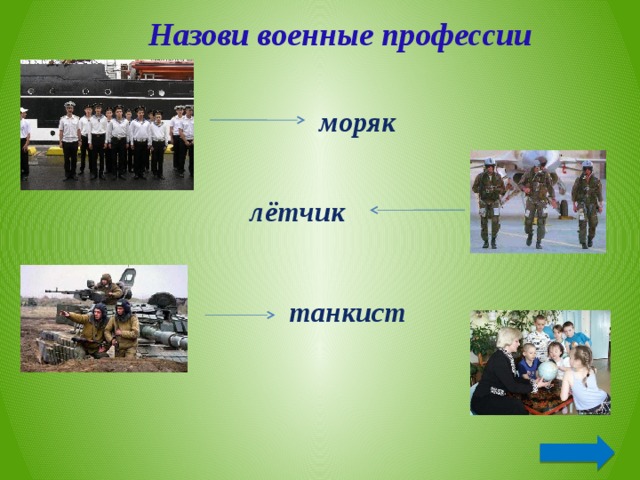 Назови военные профессии

моряк

лётчик

танкист